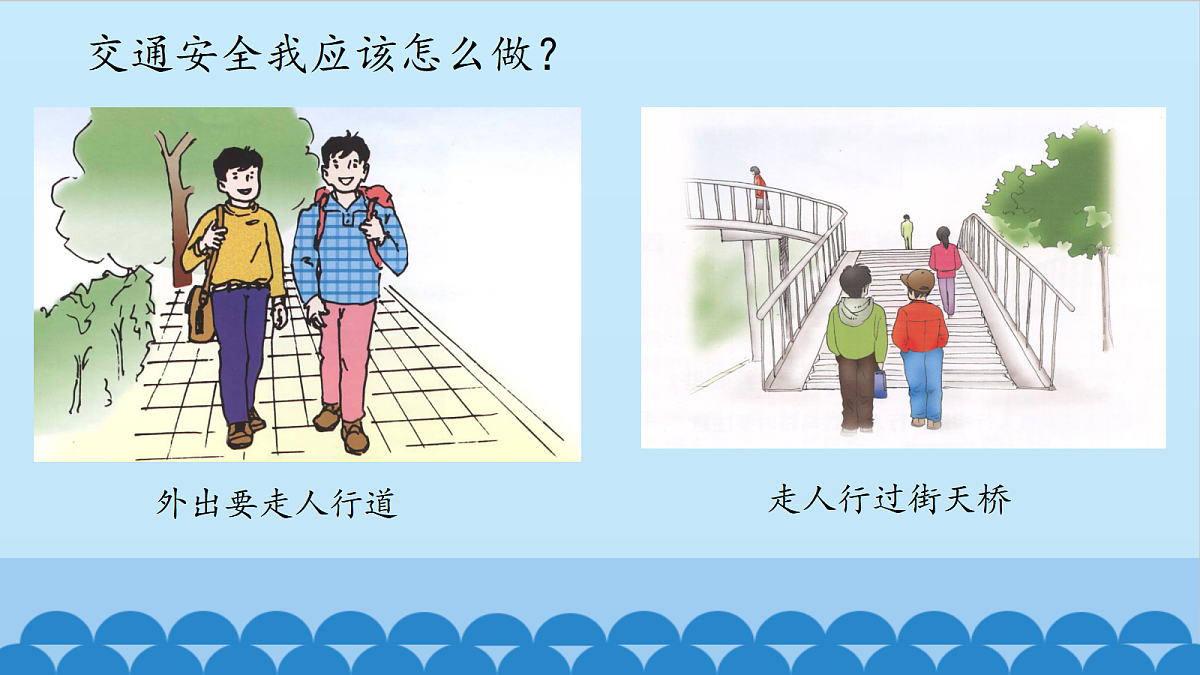 交通安全我应该怎么做？

外出要走人行道

走人行过街天桥